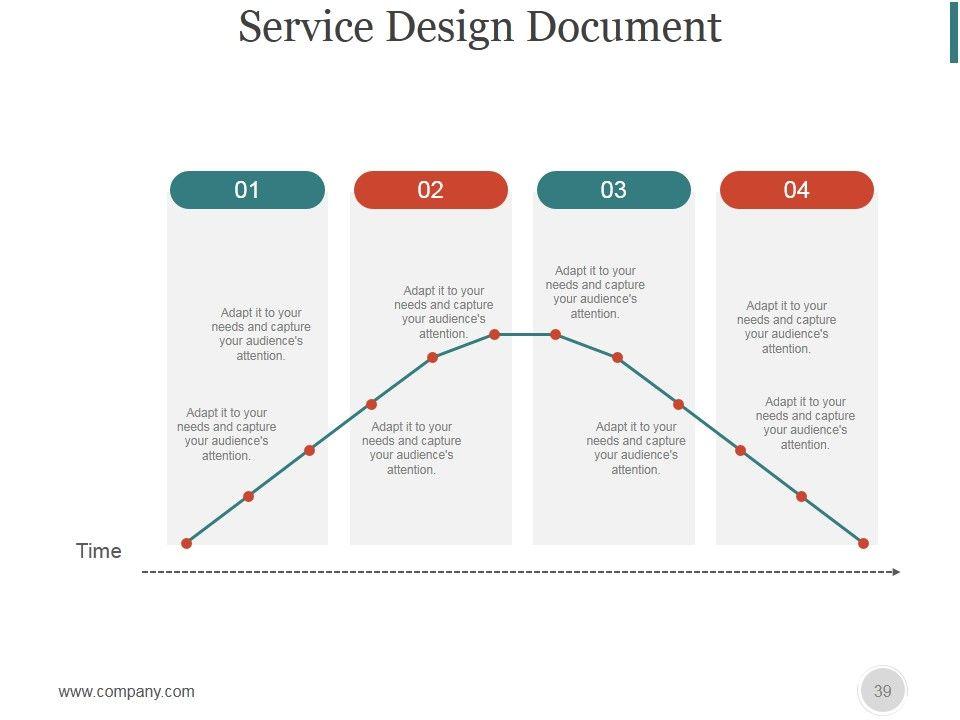 Service Design Document

01

Adapt it to your needs and capture your audience's attention.

Adapt it to your needs and capture your audience's attention.

02

Adapt it to your needs and capture your audience's attention.

Adapt it to your needs and capture your audience's attention.

03

Adapt it to your needs and capture your audience's attention.

Adapt it to your needs and capture your audience's attention.

04

Adapt it to your needs and capture your audience's attention.

Adapt it to your needs and capture your audience's attention.

Time

www.company.com

39